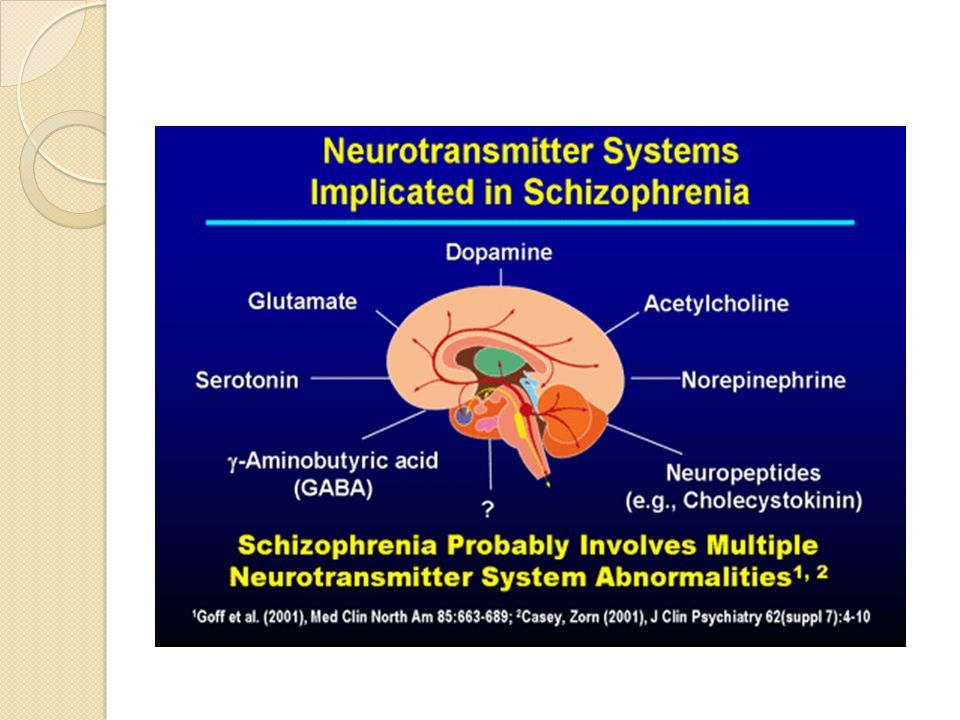 Neurotransmitter Systems Implicated in Schizophrenia

Dopamine

Glutamate

Acetylcholine

Serotonin

Norepinephrine

γ-Aminobutyric acid (GABA)

?

Neuropeptides (e.g., Cholecystokinin)

Schizophrenia Probably Involves Multiple Neurotransmitter System Abnormalities$^{1, 2}$

$^1$Goff et al. (2001), Med Clin North Am 85:663-689; $^2$Casey, Zorn (2001), J Clin Psychiatry 62(suppl 7):4-10